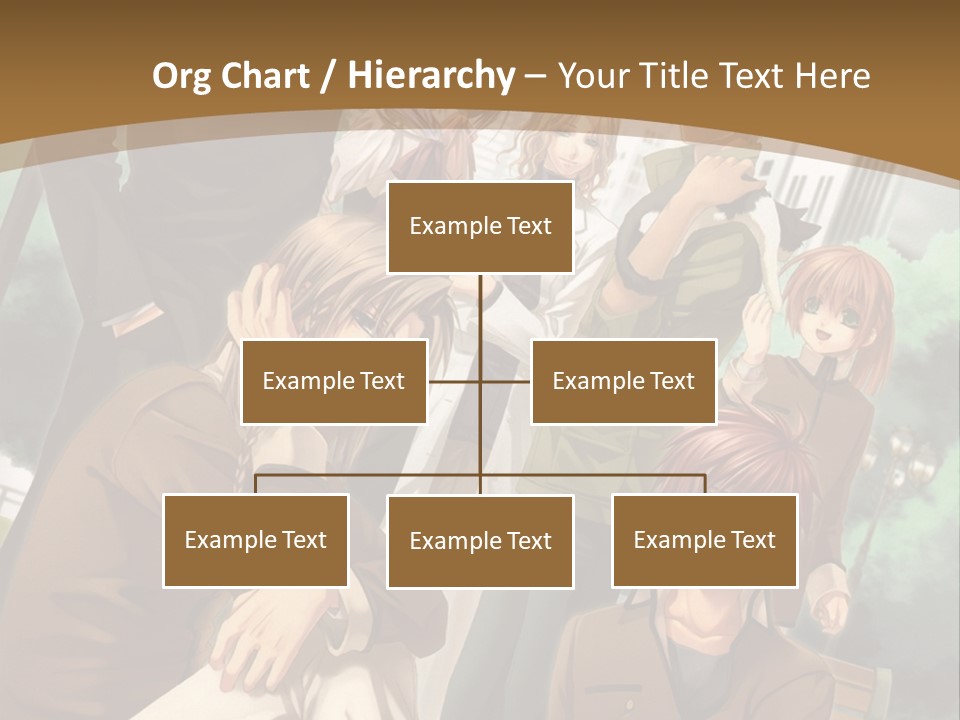 Org Chart / Hierarchy – Your Title Text Here

Example Text

Example Text

Example Text

Example Text

Example Text

Example Text